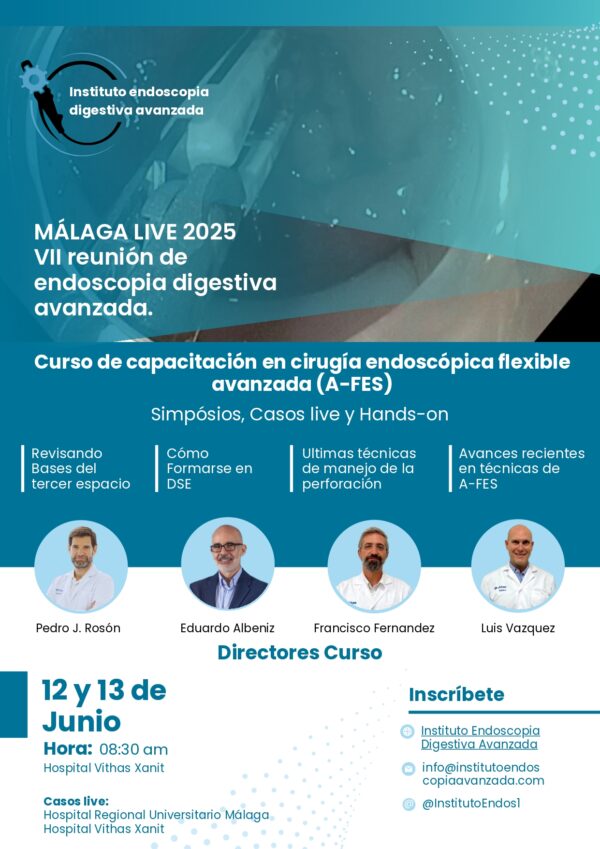 Instituto endoscopia digestiva avanzada

MÁLAGA LIVE 2025
VII reunión de endoscopia digestiva avanzada.

Curso de capacitación en cirugía endoscópica flexible avanzada (A-FES)

Simpósios, Casos live y Hands-on

Revisando Bases del tercer espacio

Cómo Formarse en DSE

Ultimas técnicas de manejo de la perforación

Avances recientes en técnicas de A-FES

Pedro J. Rosón

Eduardo Albeniz

Francisco Fernandez

Luis Vazquez

Directores Curso

12 y 13 de Junio
Hora: 08:30 am
Hospital Vithas Xanit

Casos live:
Hospital Regional Universitario Málaga
Hospital Vithas Xanit

Inscríbete

Instituto Endoscopia Digestiva Avanzada

info@institutoendoscopiaavanzada.com

@InstitutoEndos1